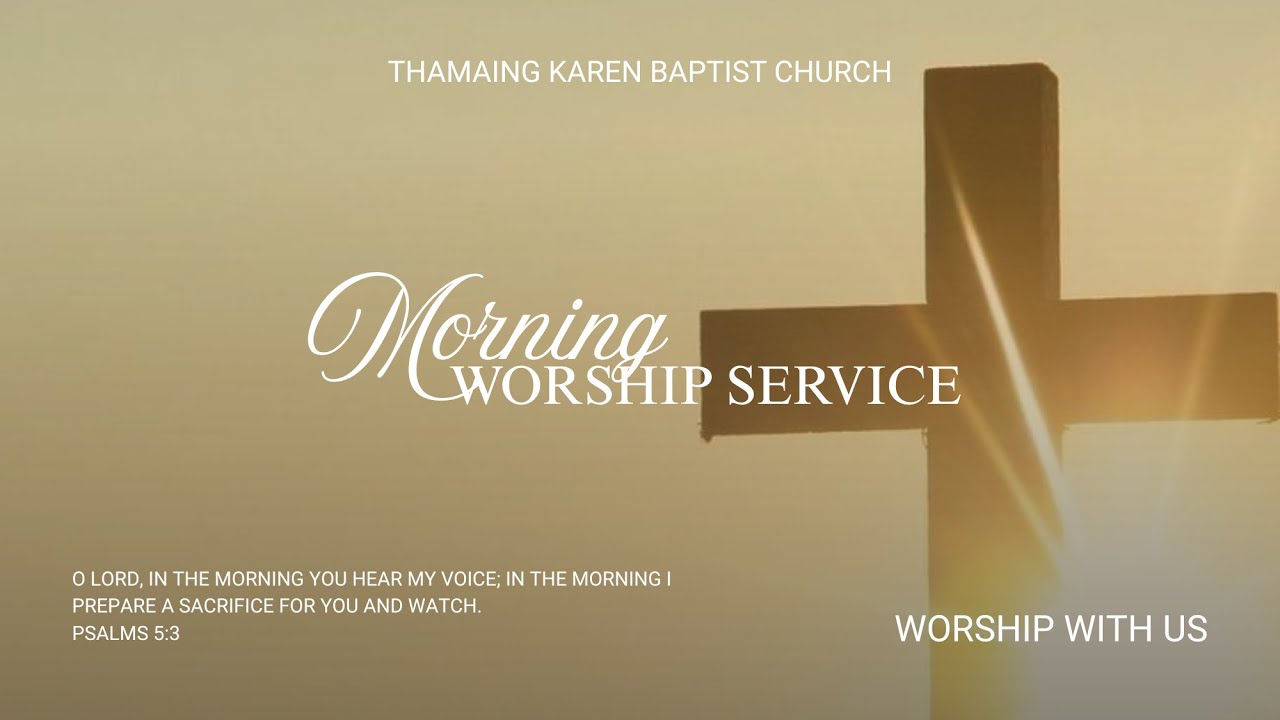 THAMAING KAREN BAPTIST CHURCH

Morning
WORSHIP SERVICE

O LORD, IN THE MORNING YOU HEAR MY VOICE; IN THE MORNING I PREPARE A SACRIFICE FOR YOU AND WATCH.
PSALMS 5:3

WORSHIP WITH US